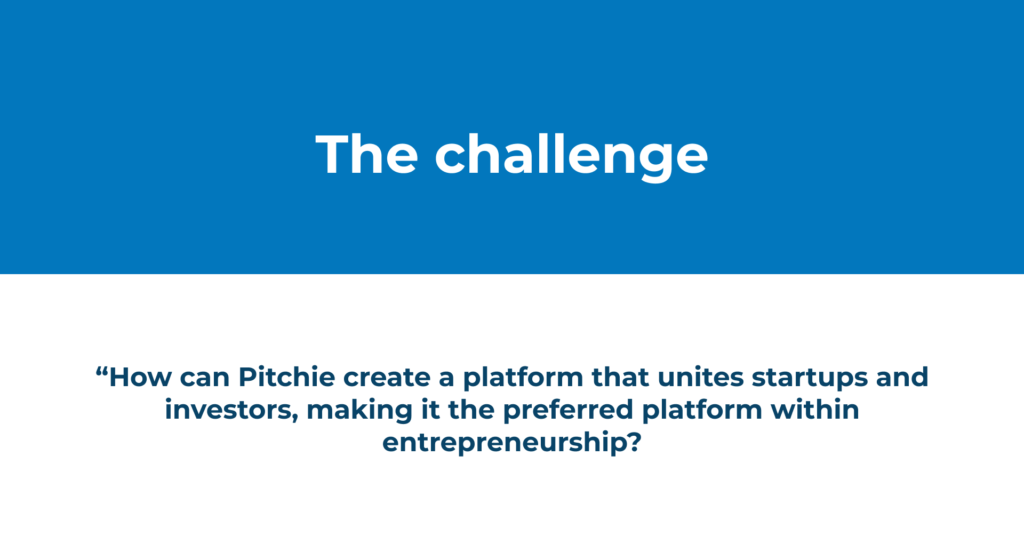 The challenge

“How can Pitchie create a platform that unites startups and investors, making it the preferred platform within entrepreneurship?